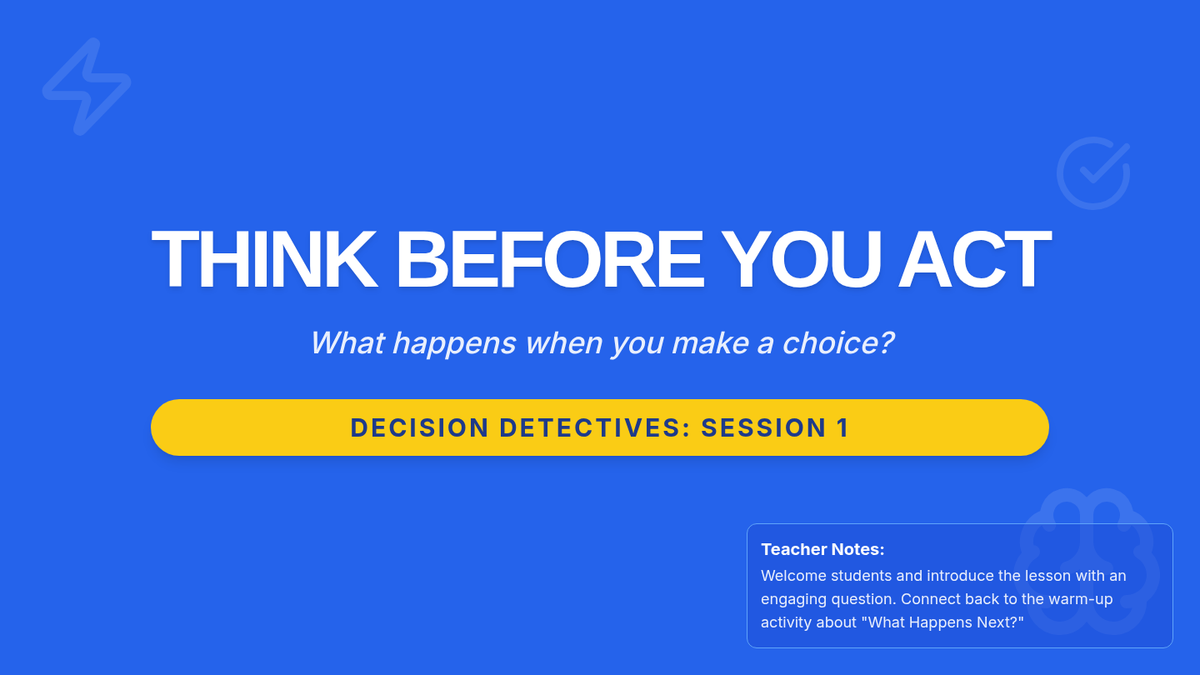 THINK BEFORE YOU ACT

What happens when you make a choice?

DECISION DETECTIVES: SESSION 1

Teacher Notes:
Welcome students and introduce the lesson with an engaging question. Connect back to the warm-up activity about "What Happens Next?"